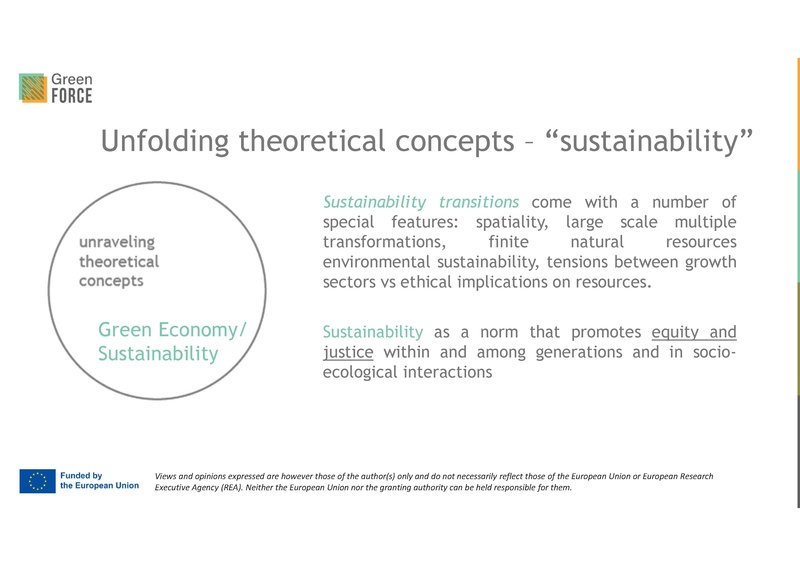 Green FORCE

Unfolding theoretical concepts – “sustainability”

unraveling theoretical concepts

Green Economy/ Sustainability

Sustainability transitions come with a number of special features: spatiality, large scale multiple transformations, finite natural resources environmental sustainability, tensions between growth sectors vs ethical implications on resources.

Sustainability as a norm that promotes equity and justice within and among generations and in socio-ecological interactions

Funded by the European Union

Views and opinions expressed are however those of the author(s) only and do not necessarily reflect those of the European Union or European Research Executive Agency (REA). Neither the European Union nor the granting authority can be held responsible for them.